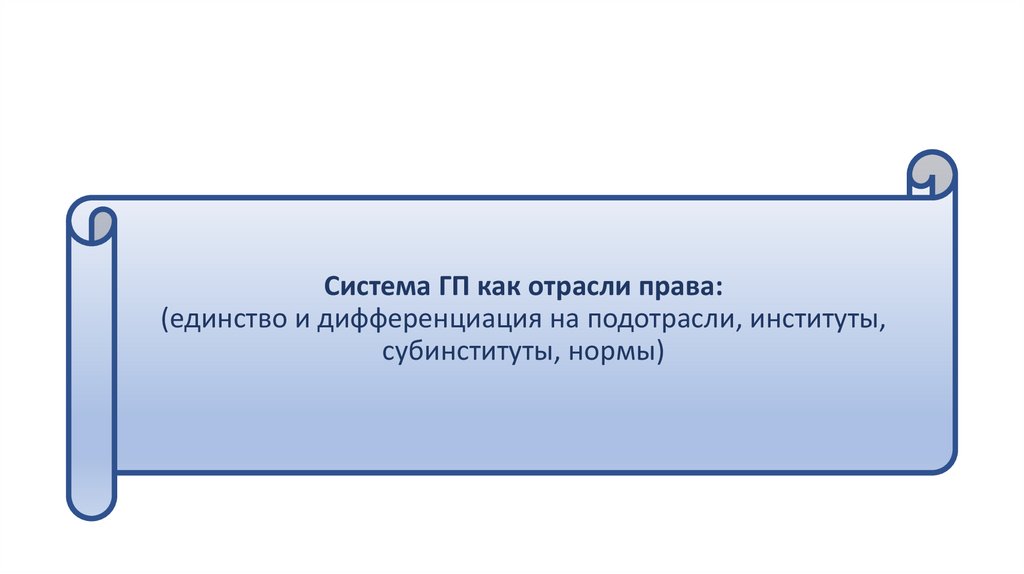 Система ГП как отрасли права:
(единство и дифференциация на подотрасли, институты, субинституты, нормы)